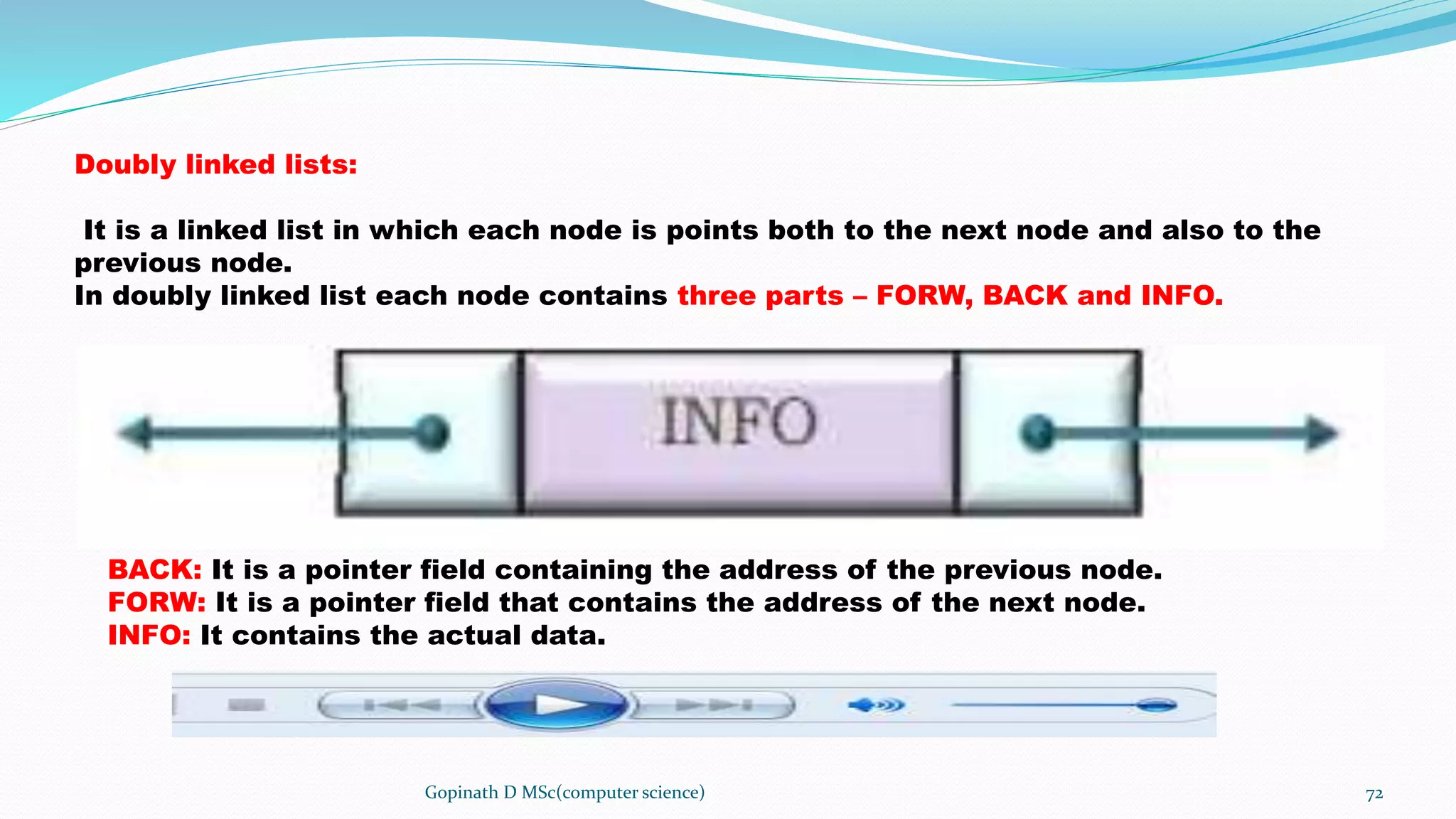 Doubly linked lists:

It is a linked list in which each node is points both to the next node and also to the previous node.
In doubly linked list each node contains three parts – FORW, BACK and INFO.

INFO

BACK: It is a pointer field containing the address of the previous node.
FORW: It is a pointer field that contains the address of the next node.
INFO: It contains the actual data.

Gopinath D MSc(computer science)

72